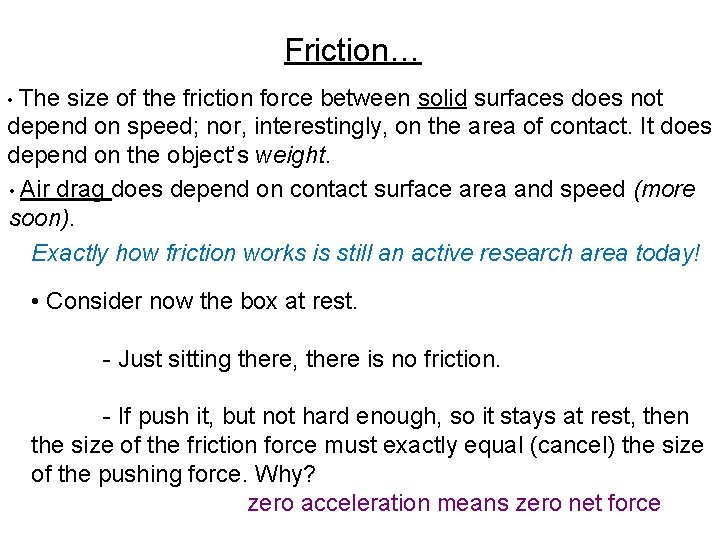 Friction…

• The size of the friction force between solid surfaces does not depend on speed; nor, interestingly, on the area of contact. It does depend on the object's weight.

• Air drag does depend on contact surface area and speed (more soon).

Exactly how friction works is still an active research area today!

• Consider now the box at rest.

- Just sitting there, there is no friction.

- If push it, but not hard enough, so it stays at rest, then the size of the friction force must exactly equal (cancel) the size of the pushing force. Why?

zero acceleration means zero net force